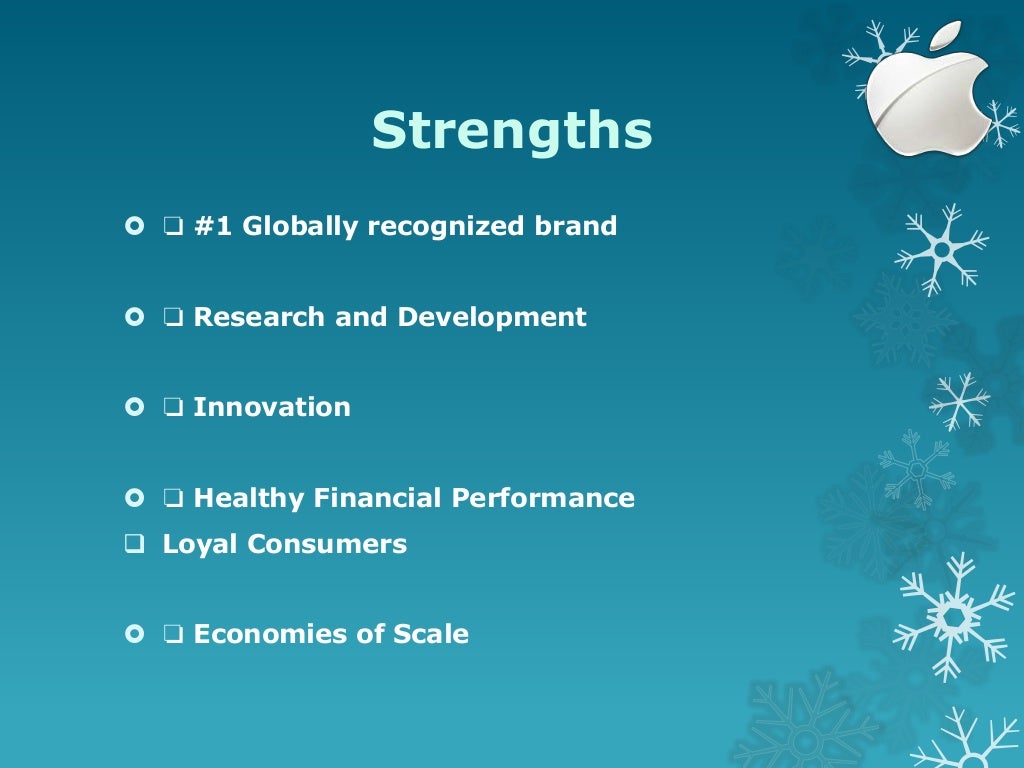 Strengths

❑ #1 Globally recognized brand

❑ Research and Development

❑ Innovation

❑ Healthy Financial Performance
❑ Loyal Consumers

❑ Economies of Scale